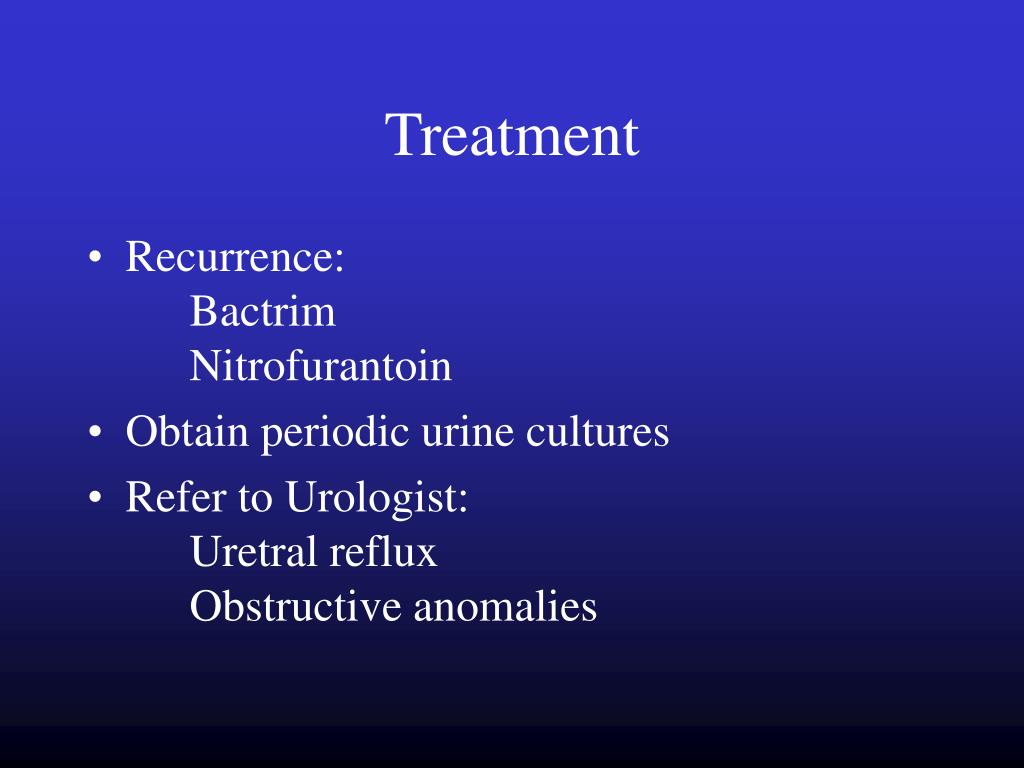 Treatment

• Recurrence:
Bactrim
Nitrofurantoin
• Obtain periodic urine cultures
• Refer to Urologist:
Uretral reflux
Obstructive anomalies